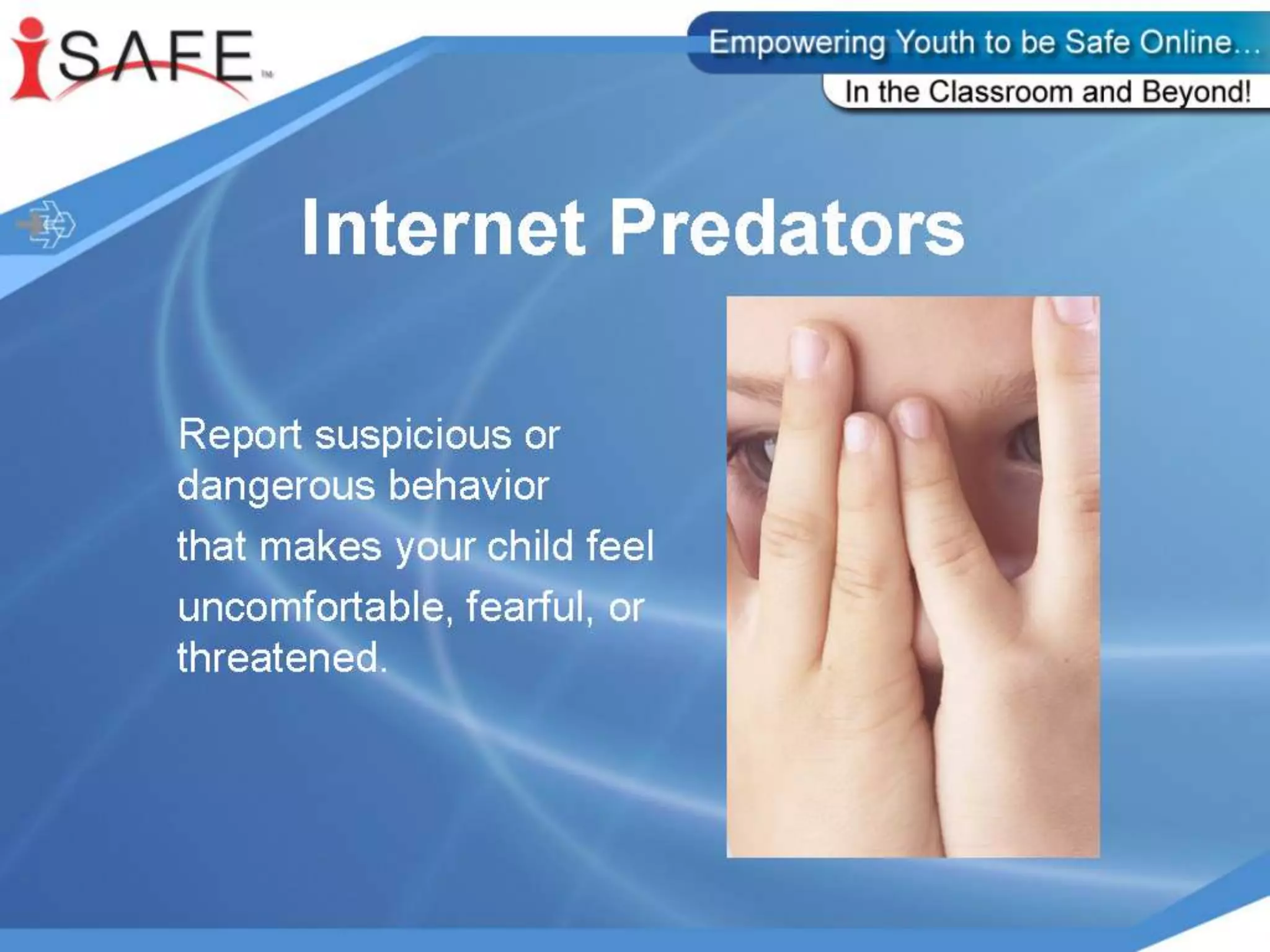 iSAFE™

Empowering Youth to be Safe Online...

In the Classroom and Beyond!

Internet Predators

Report suspicious or dangerous behavior

that makes your child feel

uncomfortable, fearful, or threatened.